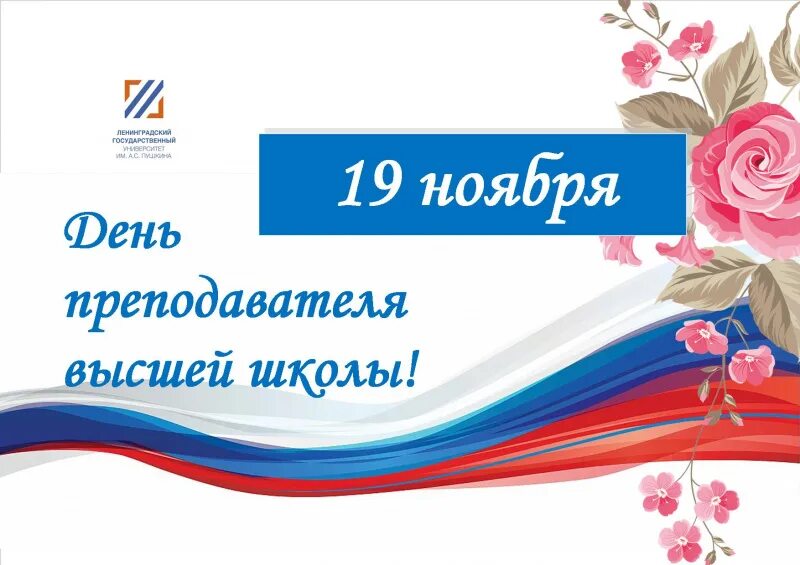 ЛЕНИНГРАДСКИЙ ГОСУДАРСТВЕННЫЙ УНИВЕРСИТЕТ ИМ. А.С. ПУШКИНА

19 ноября

День преподавателя высшей школы!